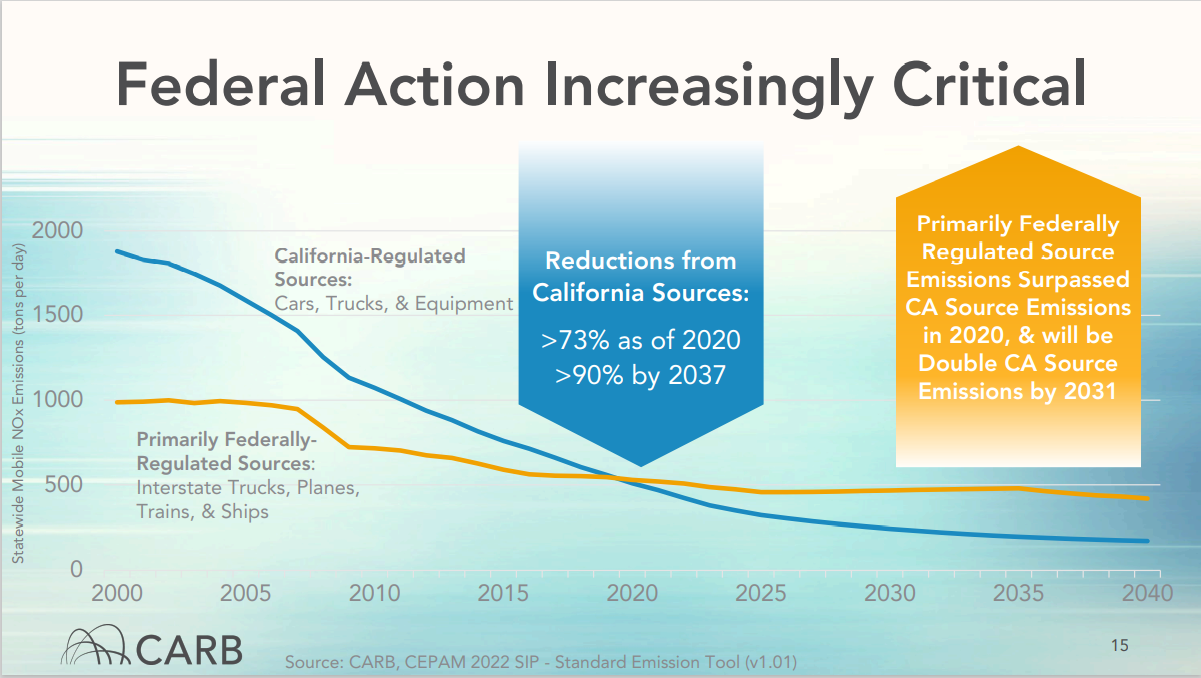 Federal Action Increasingly Critical

Statewide Mobile NOx Emissions (tons per day)

2000
1500
1000
500
0

California-Regulated Sources:
Cars, Trucks, & Equipment

Primarily Federally-Regulated Sources:
Interstate Trucks, Planes, Trains, & Ships

Reductions from California Sources:
>73% as of 2020
>90% by 2037

Primarily Federally Regulated Source Emissions Surpassed CA Source Emissions in 2020, & will be Double CA Source Emissions by 2031

2000 2005 2010 2015 2020 2025 2030 2035 2040

CARB

Source: CARB, CEPAM 2022 SIP - Standard Emission Tool (v1.01)

15